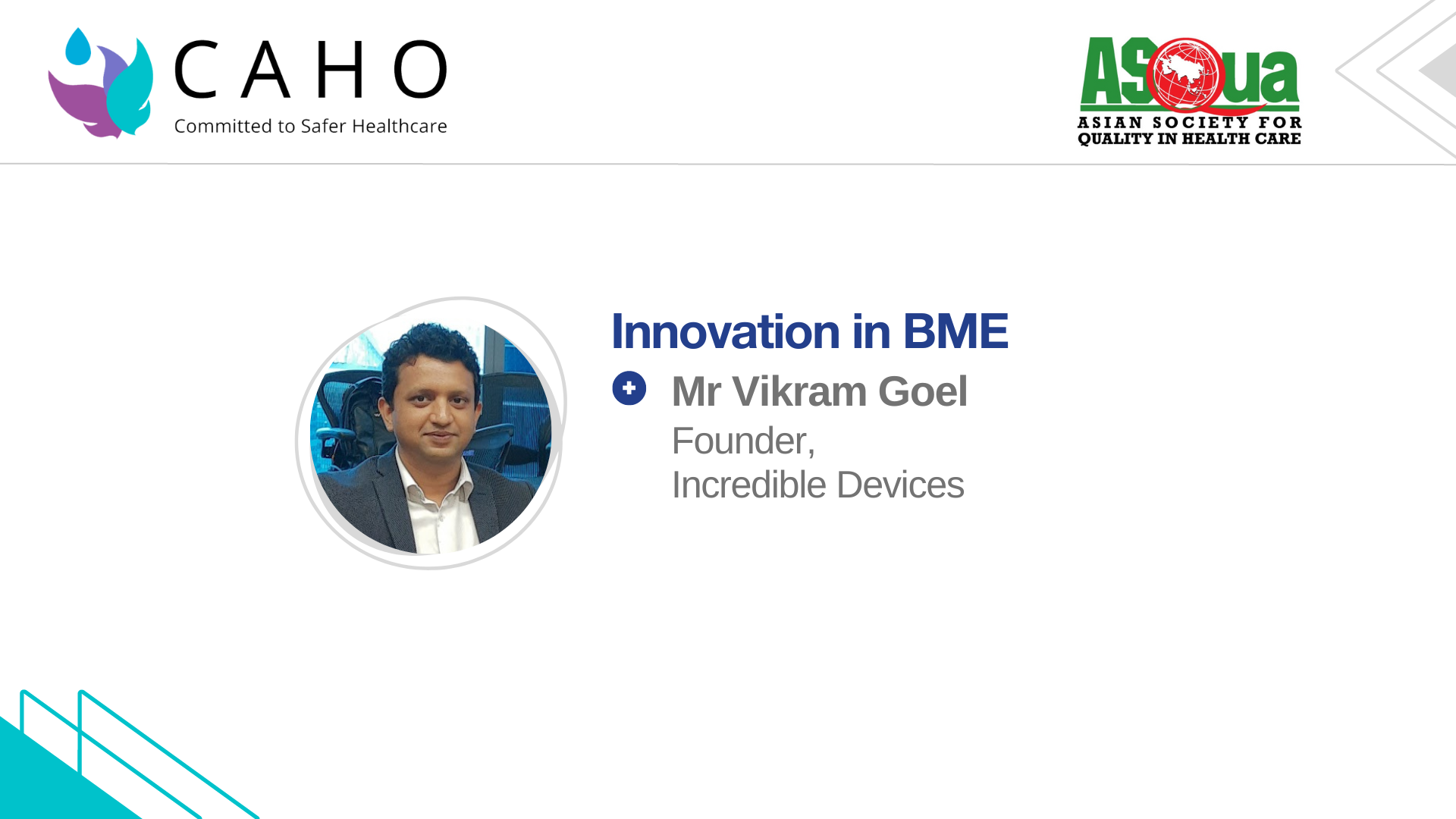 CAHO
Committed to Safer Healthcare

ASQua
ASIAN SOCIETY FOR QUALITY IN HEALTH CARE

Innovation in BME

Mr Vikram Goel
Founder,
Incredible Devices